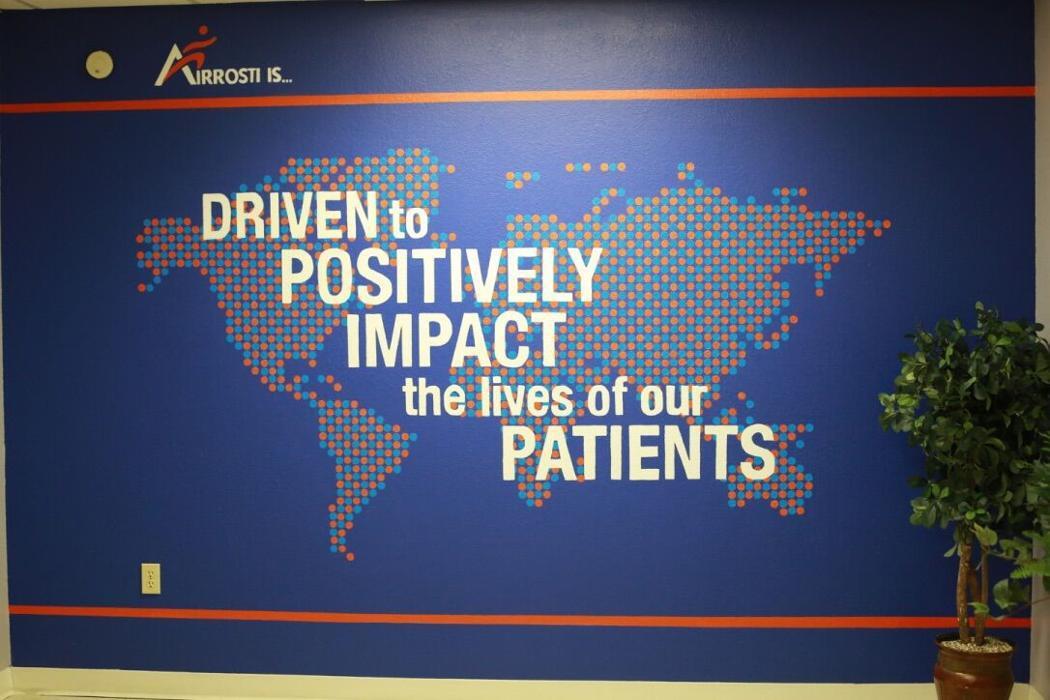 AIRROSTI IS...

DRIVEN to POSITIVELY IMPACT the lives of our PATIENTS